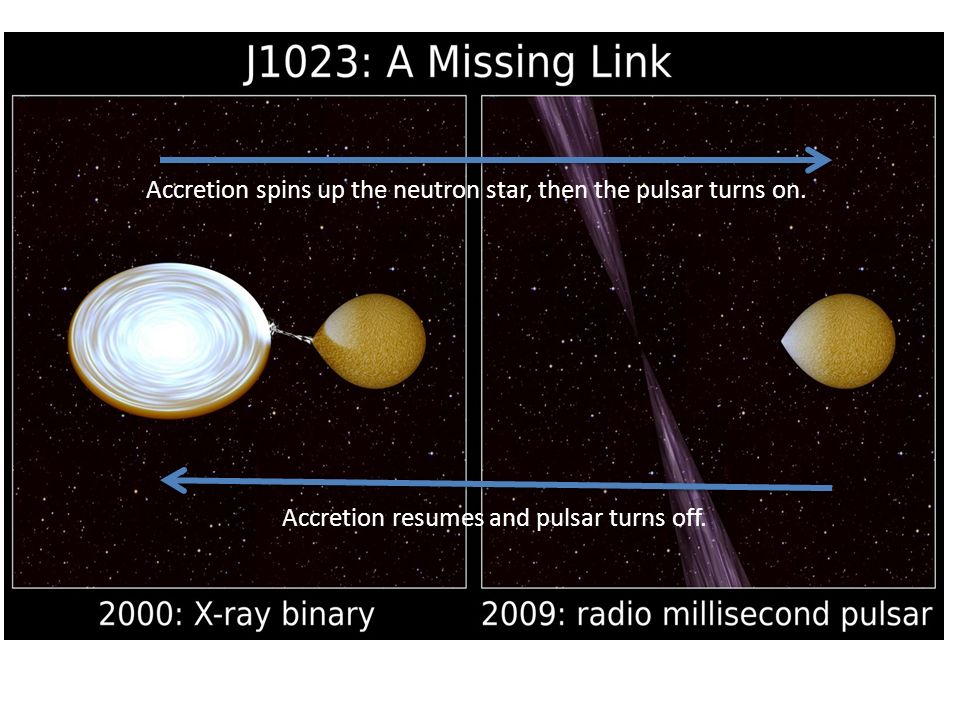 J1023: A Missing Link

Accretion spins up the neutron star, then the pulsar turns on.

Accretion resumes and pulsar turns off.

2000: X-ray binary

2009: radio millisecond pulsar